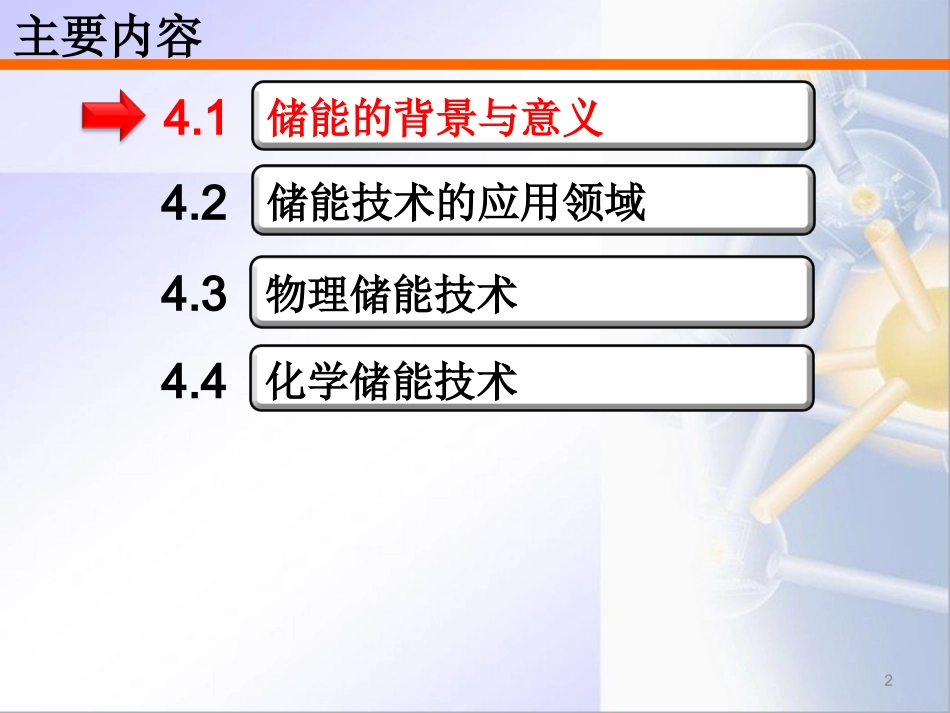 主要内容

4.1 储能的背景与意义

4.2 储能技术的应用领域

4.3 物理储能技术

4.4 化学储能技术

2